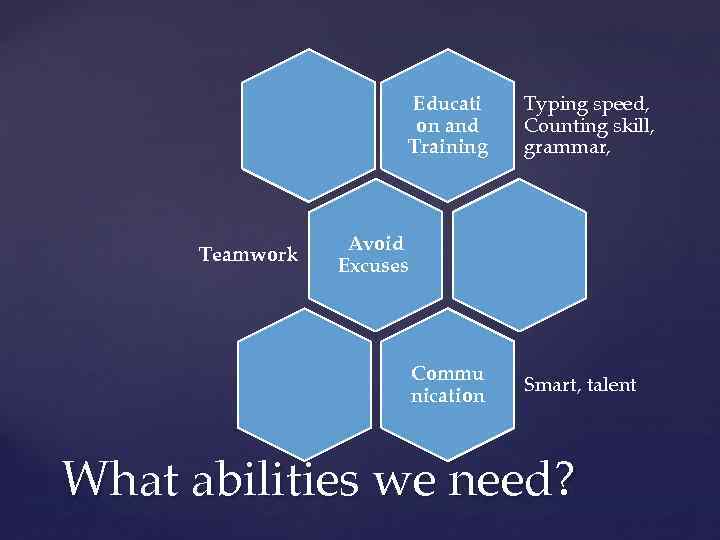 Educati on and Training

Typing speed, Counting skill, grammar,

Teamwork

Avoid Excuses

Commu nication

Smart, talent

What abilities we need?